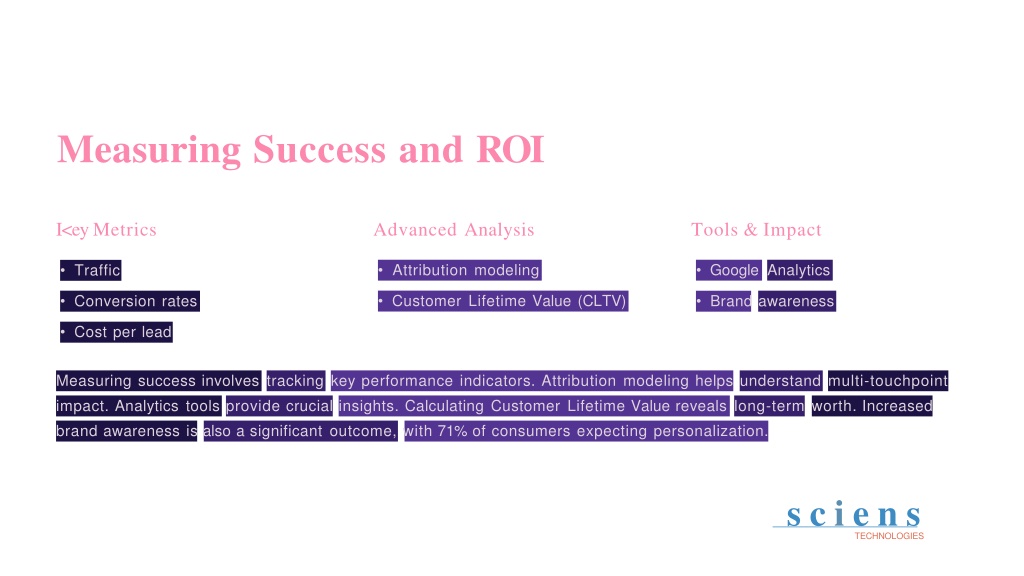 Measuring Success and ROI

I<ey Metrics

• Traffic

• Conversion rates

• Cost per lead

Advanced Analysis

• Attribution modeling

• Customer Lifetime Value (CLTV)

Tools & Impact

• Google Analytics

• Brand awareness

Measuring success involves tracking key performance indicators. Attribution modeling helps understand multi-touchpoint impact. Analytics tools provide crucial insights. Calculating Customer Lifetime Value reveals long-term worth. Increased brand awareness is also a significant outcome, with 71% of consumers expecting personalization.

sciens
TECHNOLOGIES